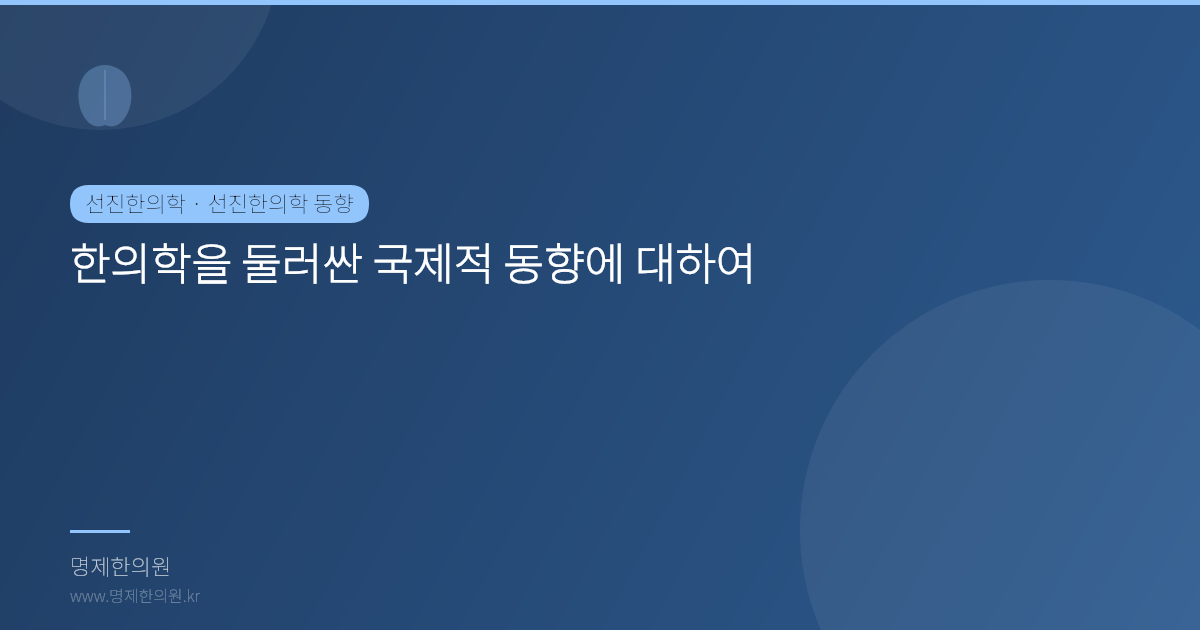 선진한의학 · 선진한의학 동향

한의학을 둘러싼 국제적 동향에 대하여

명제한의원

www.명제한의원.kr